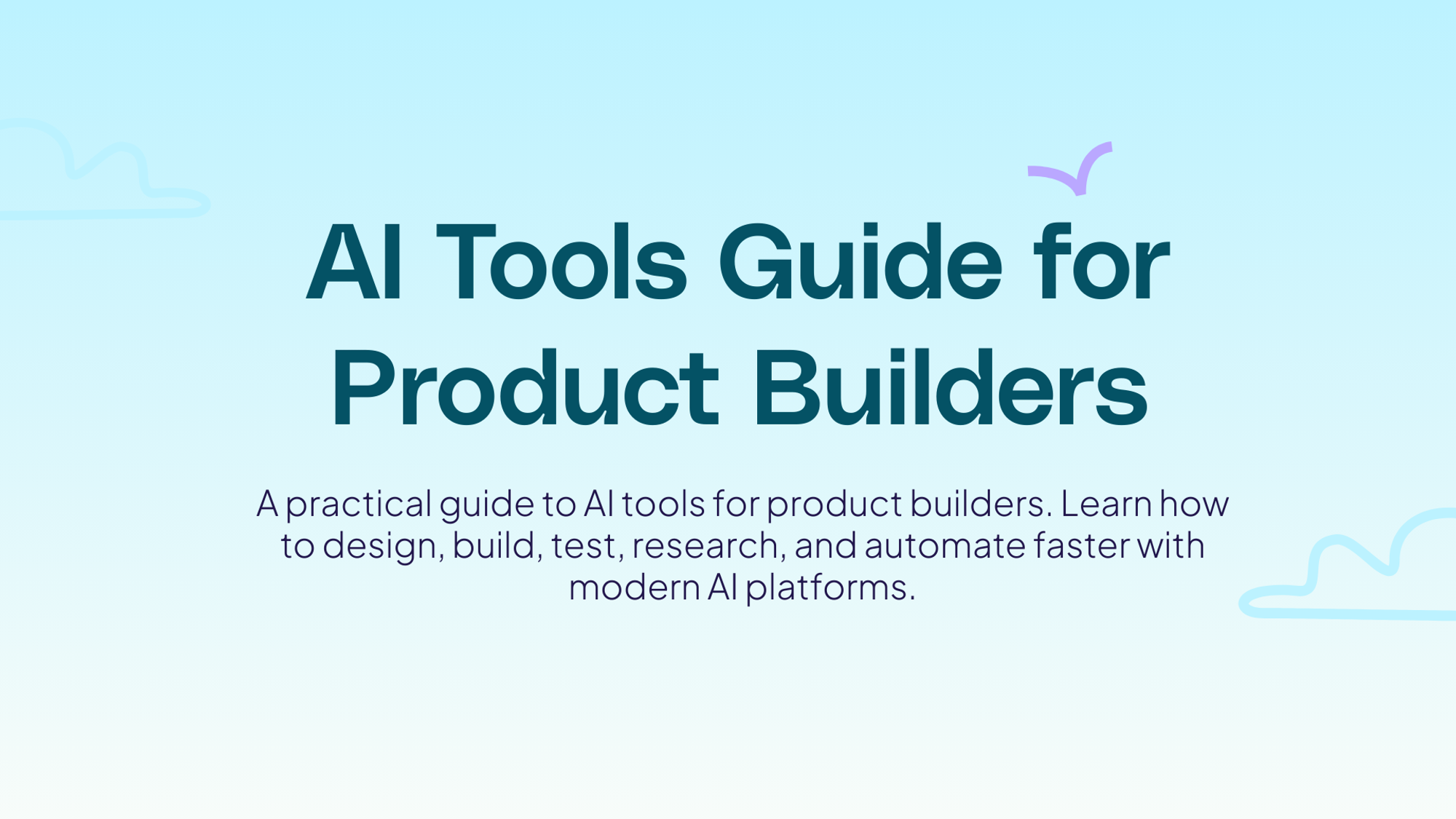 AI Tools Guide for Product Builders

A practical guide to AI tools for product builders. Learn how to design, build, test, research, and automate faster with modern AI platforms.